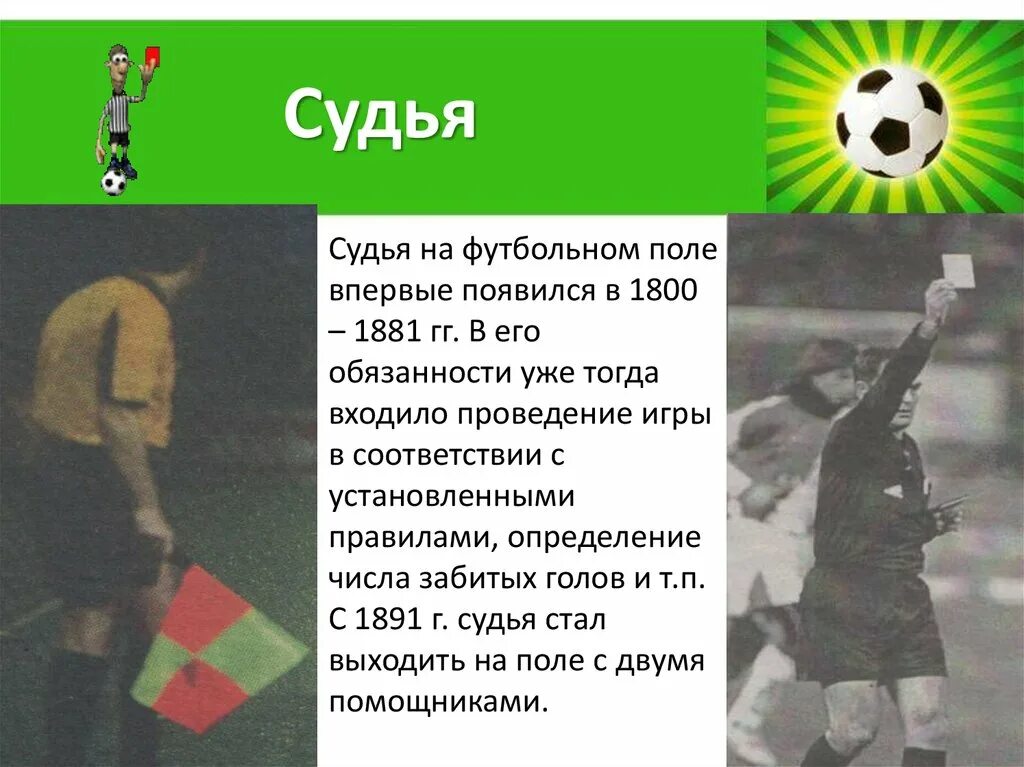 Судья

Судья на футбольном поле впервые появился в 1800 – 1881 гг. В его обязанности уже тогда входило проведение игры в соответствии с установленными правилами, определение числа забитых голов и т.п. С 1891 г. судья стал выходить на поле с двумя помощниками.